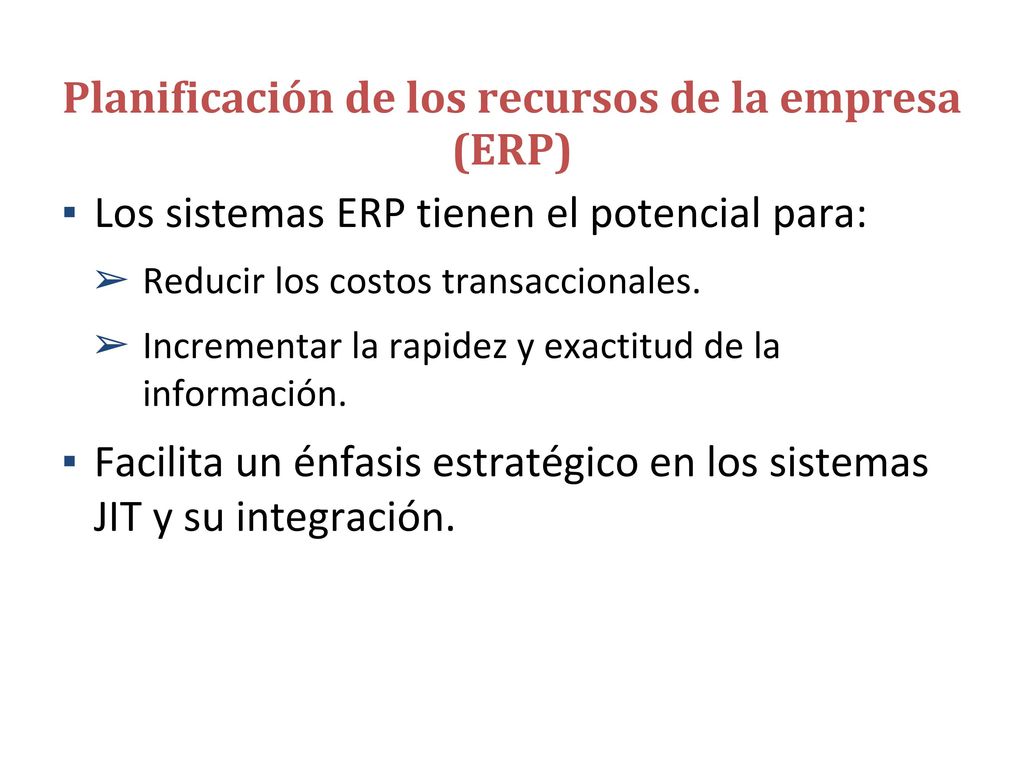 Planificación de los recursos de la empresa (ERP)

▪ Los sistemas ERP tienen el potencial para:

➢ Reducir los costos transaccionales.

➢ Incrementar la rapidez y exactitud de la información.

▪ Facilita un énfasis estratégico en los sistemas JIT y su integración.